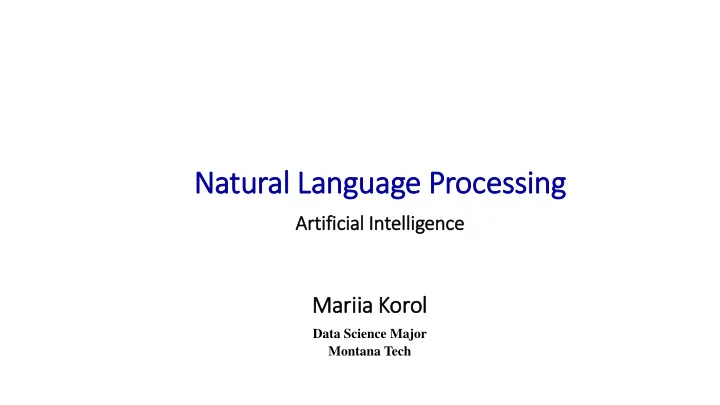 Natural Language Processing

Artificial Intelligence

Mariia Korol

Data Science Major
Montana Tech